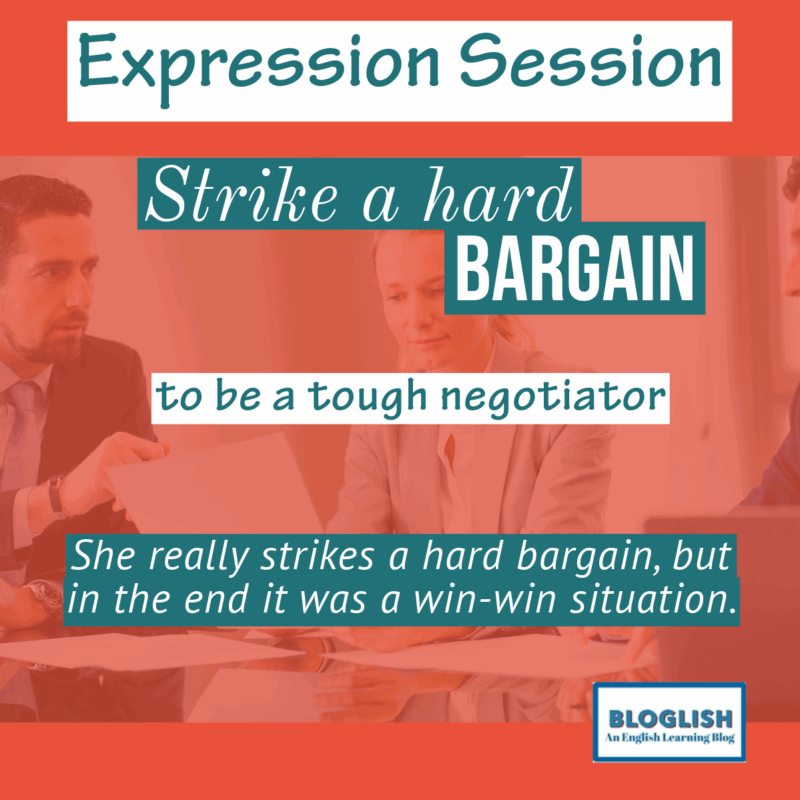 Expression Session

Strike a hard BARGAIN

to be a tough negotiator

She really strikes a hard bargain, but in the end it was a win-win situation.

BLOGLISH
An English Learning Blog